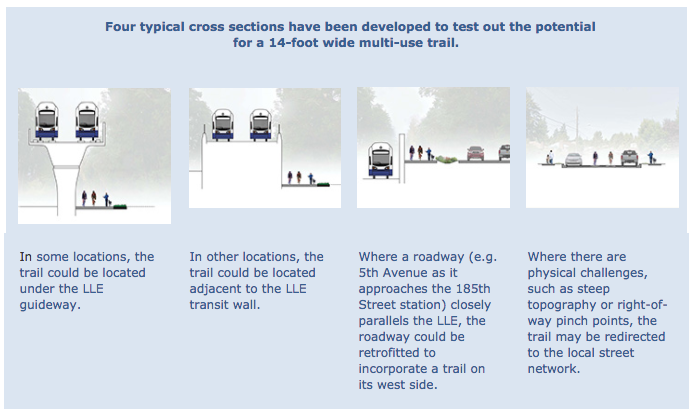 Four typical cross sections have been developed to test out the potential for a 14-foot wide multi-use trail.

In some locations, the trail could be located under the LLE guideway.

In other locations, the trail could be located adjacent to the LLE transit wall.

Where a roadway (e.g. 5th Avenue as it approaches the 185th Street station) closely parallels the LLE, the roadway could be retrofitted to incorporate a trail on its west side.

Where there are physical challenges, such as steep topography or right-of-way pinch points, the trail may be redirected to the local street network.